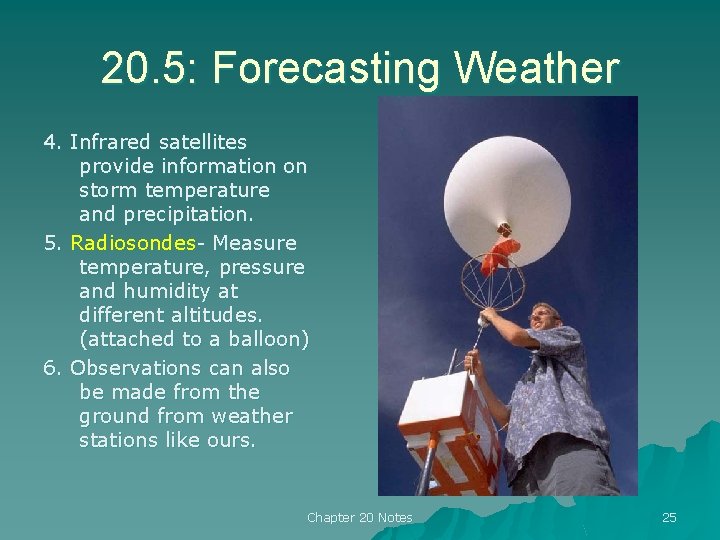 20.5: Forecasting Weather

4. Infrared satellites provide information on storm temperature and precipitation.

5. Radiosondes- Measure temperature, pressure and humidity at different altitudes. (attached to a balloon)

6. Observations can also be made from the ground from weather stations like ours.

Chapter 20 Notes

25